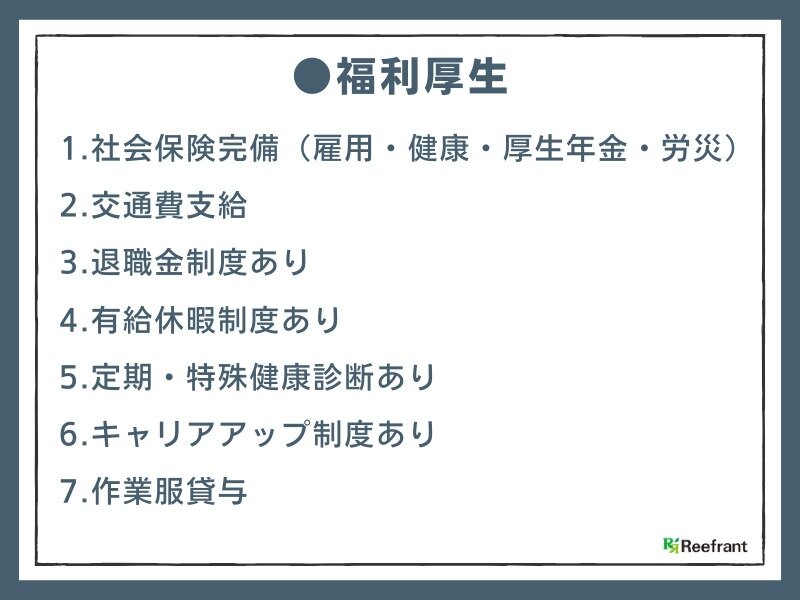 ●福利厚生

1.社会保険完備（雇用・健康・厚生年金・労災）

2.交通費支給

3.退職金制度あり

4.有給休暇制度あり

5.定期・特殊健康診断あり

6.キャリアアップ制度あり

7.作業服貸与

Reefrant